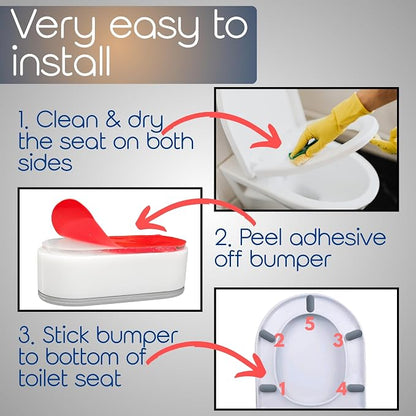 Very easy to install

1. Clean & dry the seat on both sides

2. Peel adhesive off bumper

3. Stick bumper to bottom of toilet seat

5
2
3
1
4